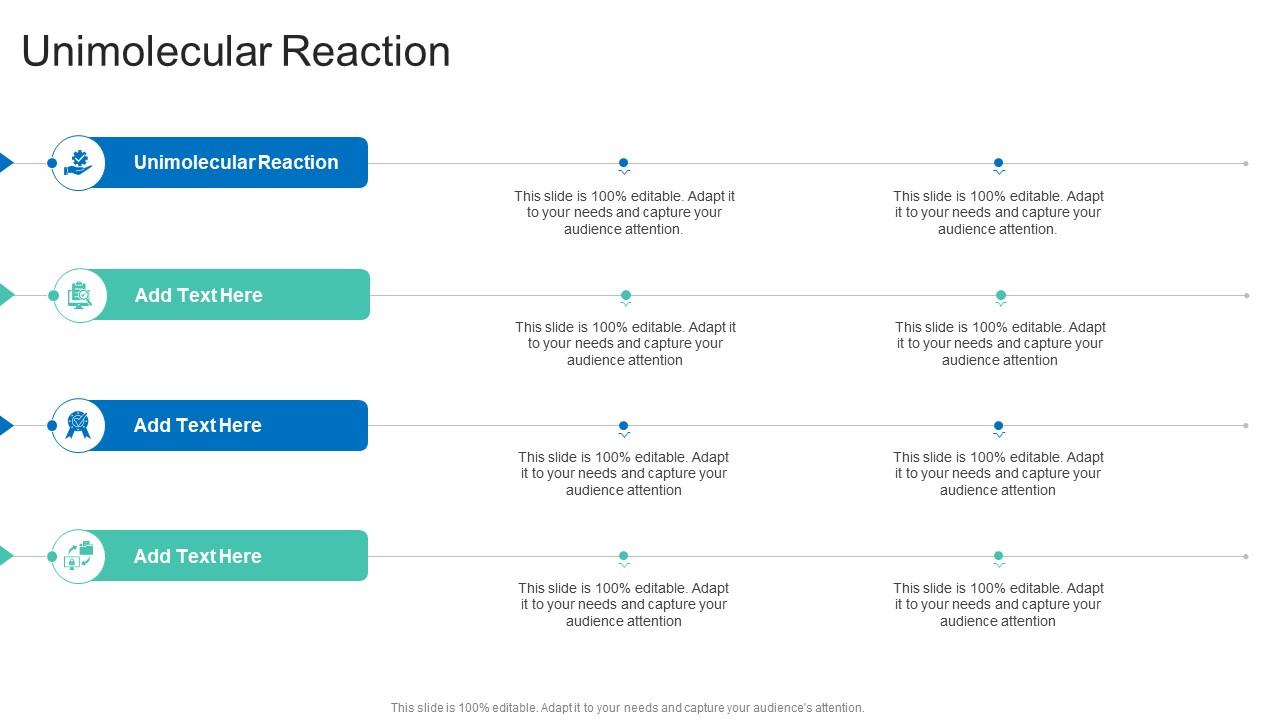 Unimolecular Reaction

Unimolecular Reaction

This slide is 100% editable. Adapt it to your needs and capture your audience attention.

This slide is 100% editable. Adapt it to your needs and capture your audience attention.

Add Text Here

This slide is 100% editable. Adapt it to your needs and capture your audience attention

This slide is 100% editable. Adapt it to your needs and capture your audience attention

Add Text Here

This slide is 100% editable. Adapt it to your needs and capture your audience attention

This slide is 100% editable. Adapt it to your needs and capture your audience attention

Add Text Here

This slide is 100% editable. Adapt it to your needs and capture your audience attention

This slide is 100% editable. Adapt it to your needs and capture your audience attention

This slide is 100% editable. Adapt it to your needs and capture your audience's attention.